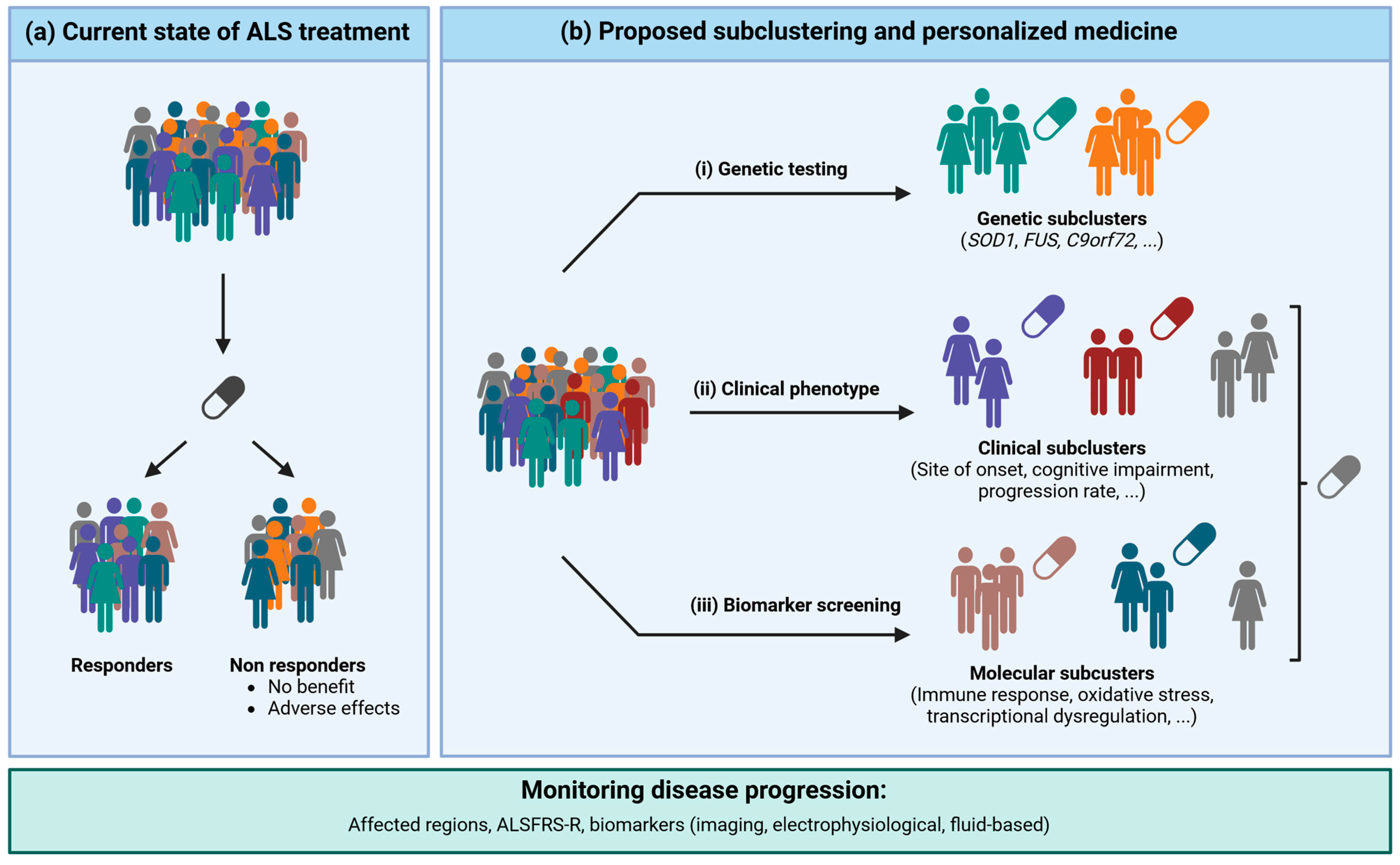 (a) Current state of ALS treatment

Responders

Non responders
• No benefit
• Adverse effects

(b) Proposed subclustering and personalized medicine

(i) Genetic testing

Genetic subclusters
(SOD1, FUS, C9orf72, ...)

(ii) Clinical phenotype

Clinical subclusters
(Site of onset, cognitive impairment, progression rate, ...)

(iii) Biomarker screening

Molecular subcusters
(Immune response, oxidative stress, transcriptional dysregulation, ...)

Monitoring disease progression:
Affected regions, ALSFRS-R, biomarkers (imaging, electrophysiological, fluid-based)